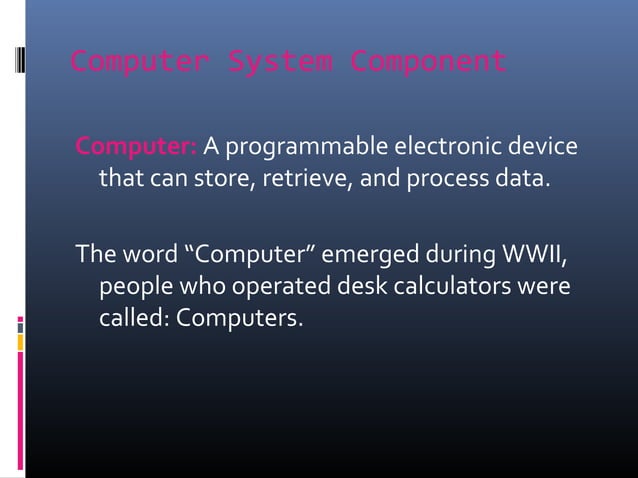 Computer System Component

Computer: A programmable electronic device that can store, retrieve, and process data.

The word “Computer” emerged during WWII, people who operated desk calculators were called: Computers.